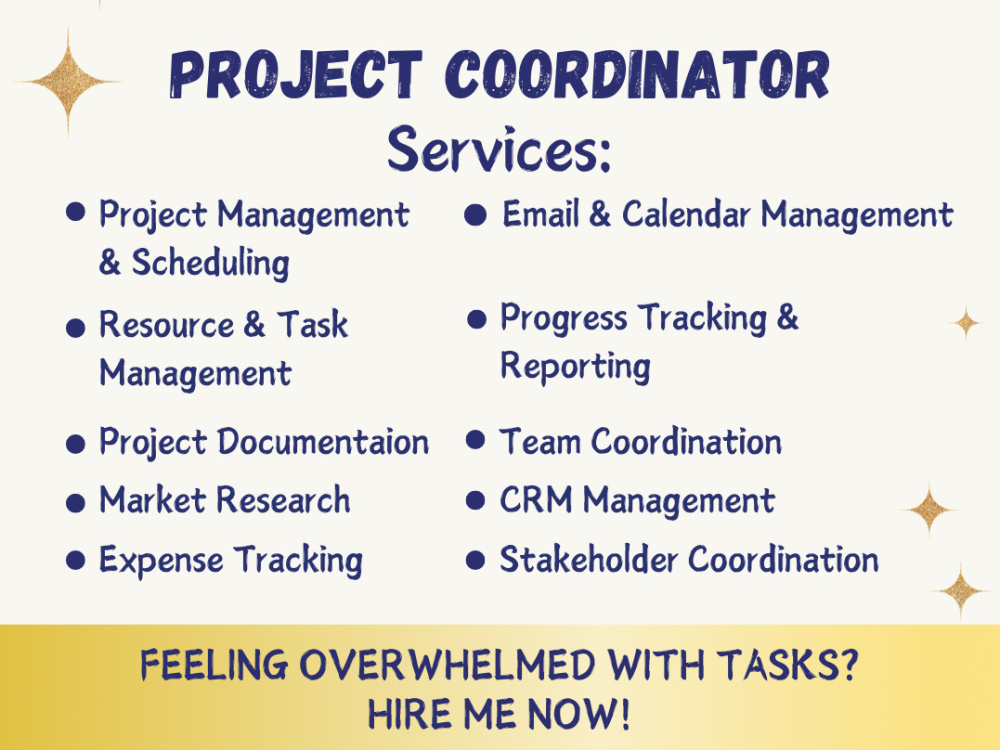 PROJECT COORDINATOR
Services:

• Project Management & Scheduling
• Resource & Task Management
• Project Documentaion
• Market Research
• Expense Tracking

• Email & Calendar Management
• Progress Tracking & Reporting
• Team Coordination
• CRM Management
• Stakeholder Coordination

FEELING OVERWHELMED WITH TASKS?
HIRE ME NOW!